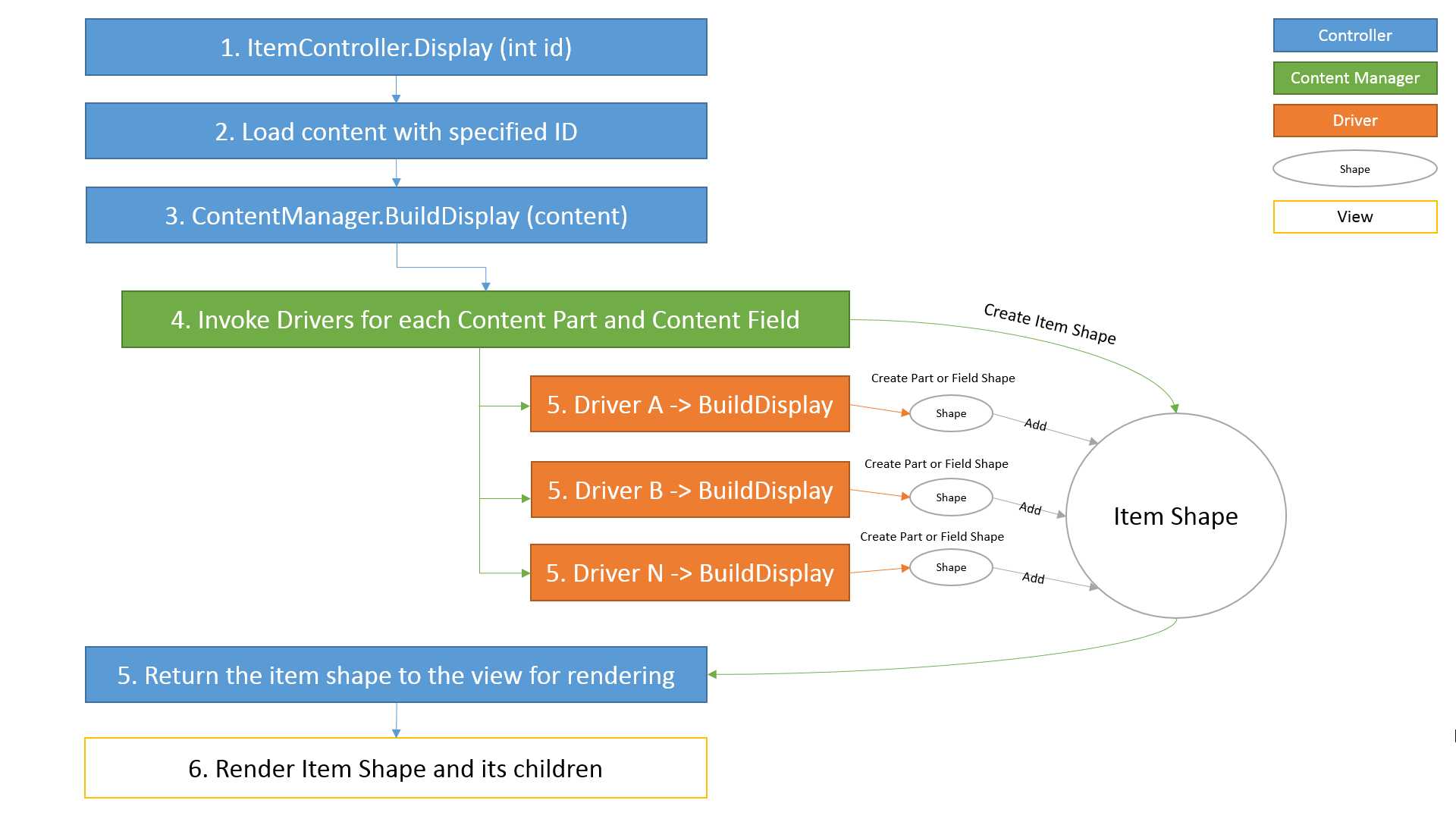 1. ItemController.Display (int id)

2. Load content with specified ID

3. ContentManager.BuildDisplay (content)

4. Invoke Drivers for each Content Part and Content Field

Create Item Shape

5. Driver A -> BuildDisplay

Create Part or Field Shape

Shape

Add

5. Driver B -> BuildDisplay

Create Part or Field Shape

Shape

Add

5. Driver N -> BuildDisplay

Create Part or Field Shape

Shape

Add

Item Shape

5. Return the item shape to the view for rendering

6. Render Item Shape and its children

Controller

Content Manager

Driver

Shape

View